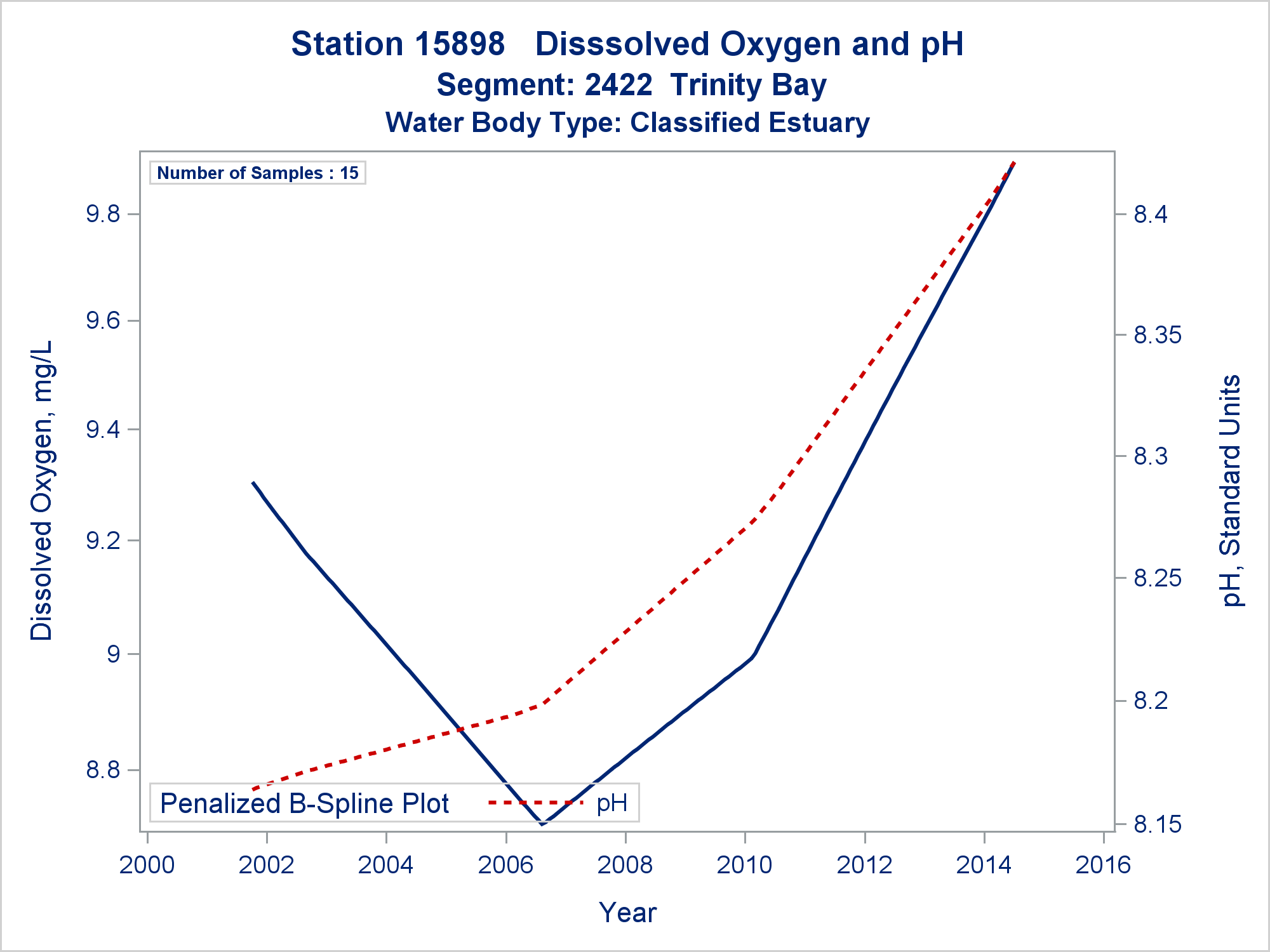 Station 15898 Disssolved Oxygen and pH
Segment: 2422 Trinity Bay
Water Body Type: Classified Estuary

Number of Samples : 15

Dissolved Oxygen, mg/L

9.8
9.6
9.4
9.2
9
8.8

pH, Standard Units

8.4
8.35
8.3
8.25
8.2
8.15

Penalized B-Spline Plot pH

2000 2002 2004 2006 2008 2010 2012 2014 2016

Year